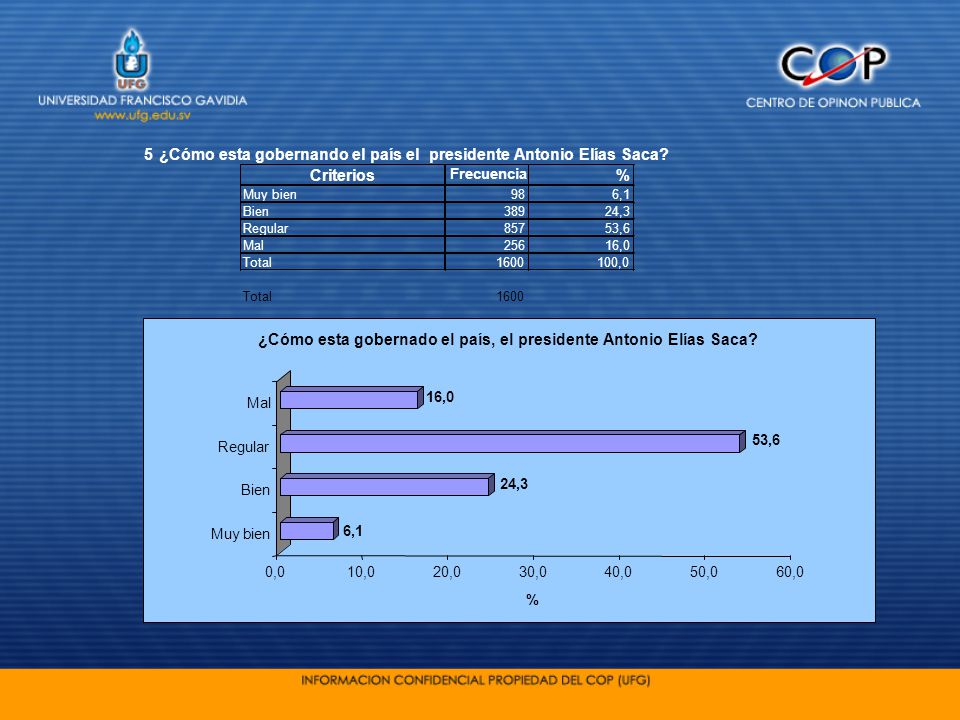 UFG
UNIVERSIDAD FRANCISCO GAVIDIA
www.ufg.edu.sv

COP
CENTRO DE OPINON PUBLICA

5 ¿Cómo esta gobernando el país el presidente Antonio Elías Saca?

| Criterios | Frecuencia | % |
|---|---|---|
| Muy bien | 98 | 6,1 |
| Bien | 389 | 24,3 |
| Regular | 857 | 53,6 |
| Mal | 256 | 16,0 |
| Total | 1600 | 100,0 |

Total 1600

¿Cómo esta gobernado el país, el presidente Antonio Elías Saca?

Mal 16,0
Regular 53,6
Bien 24,3
Muy bien 6,1

0,0 10,0 20,0 30,0 40,0 50,0 60,0
%

INFORMACION CONFIDENCIAL PROPIEDAD DEL COP (UFG)